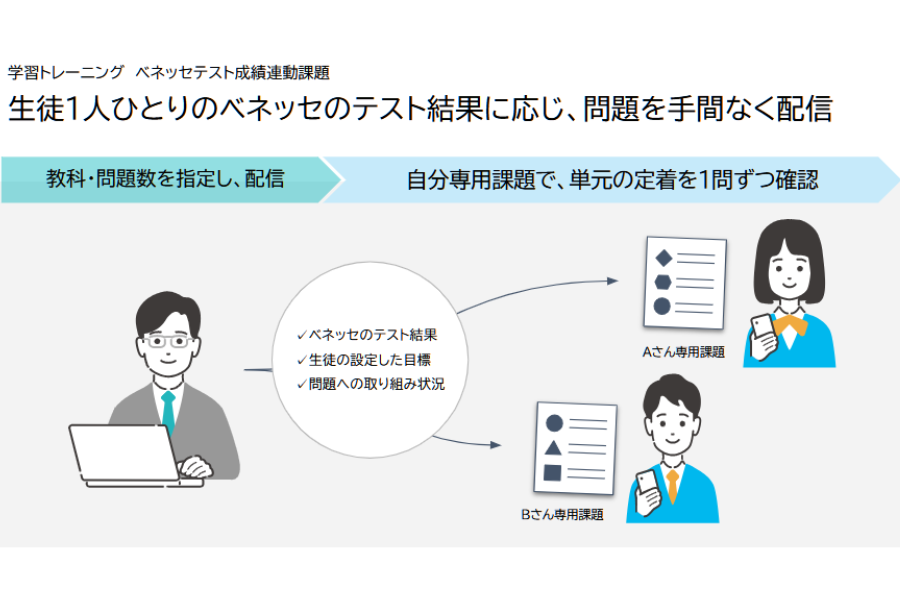 学習トレーニング　ベネッセテスト成績連動課題
生徒1人ひとりのベネッセのテスト結果に応じ、問題を手間なく配信

教科・問題数を指定し、配信

自分専用課題で、単元の定着を1問ずつ確認

✓ベネッセのテスト結果
✓生徒の設定した目標
✓問題への取り組み状況

Aさん専用課題

Bさん専用課題